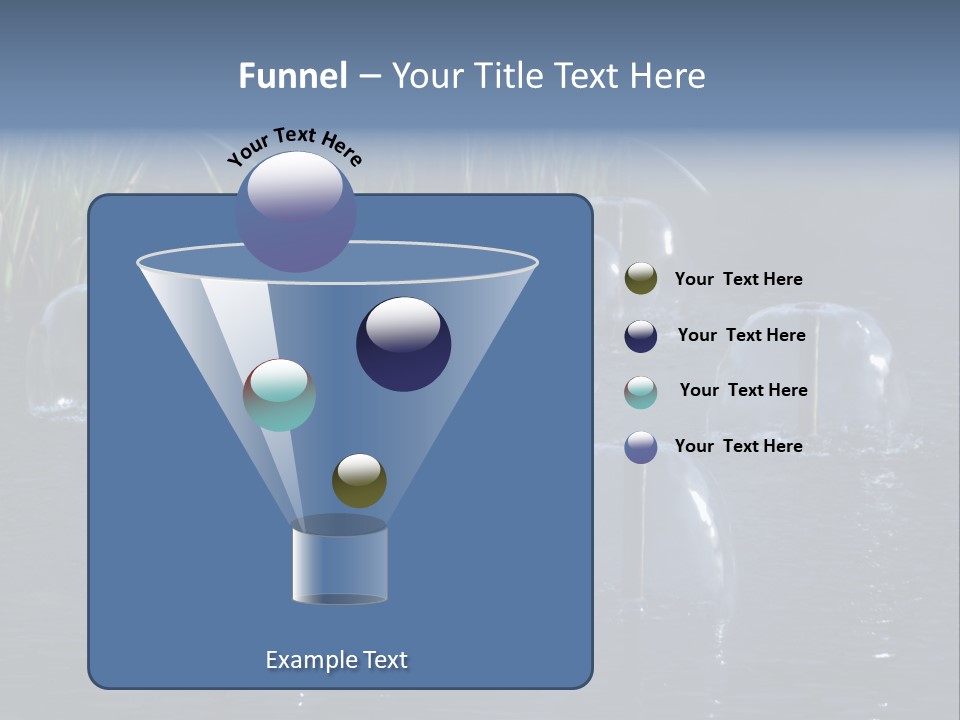 Funnel – Your Title Text Here

Your Text Here

Your Text Here

Your Text Here

Your Text Here

Your Text Here

Example Text